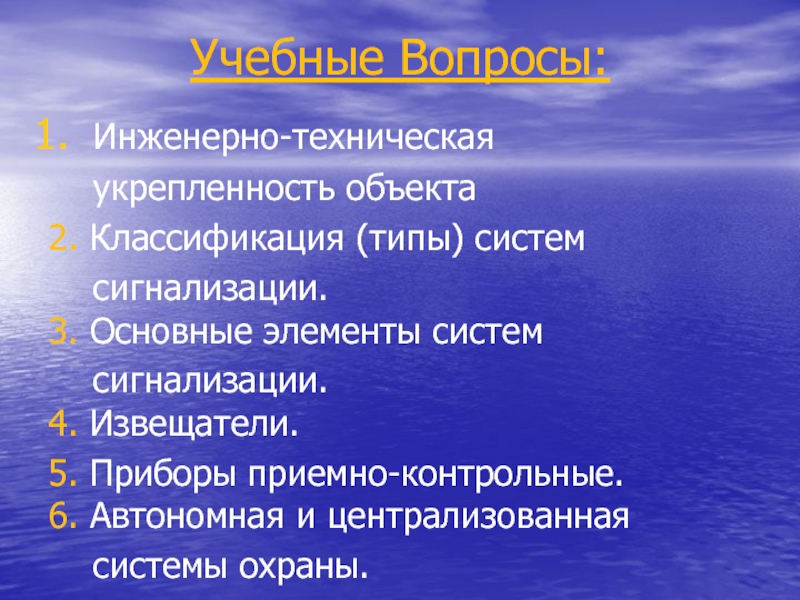 Учебные Вопросы:

1. Инженерно-техническая укрепленность объекта
2. Классификация (типы) систем сигнализации.
3. Основные элементы систем сигнализации.
4. Извещатели.
5. Приборы приемно-контрольные.
6. Автономная и централизованная системы охраны.